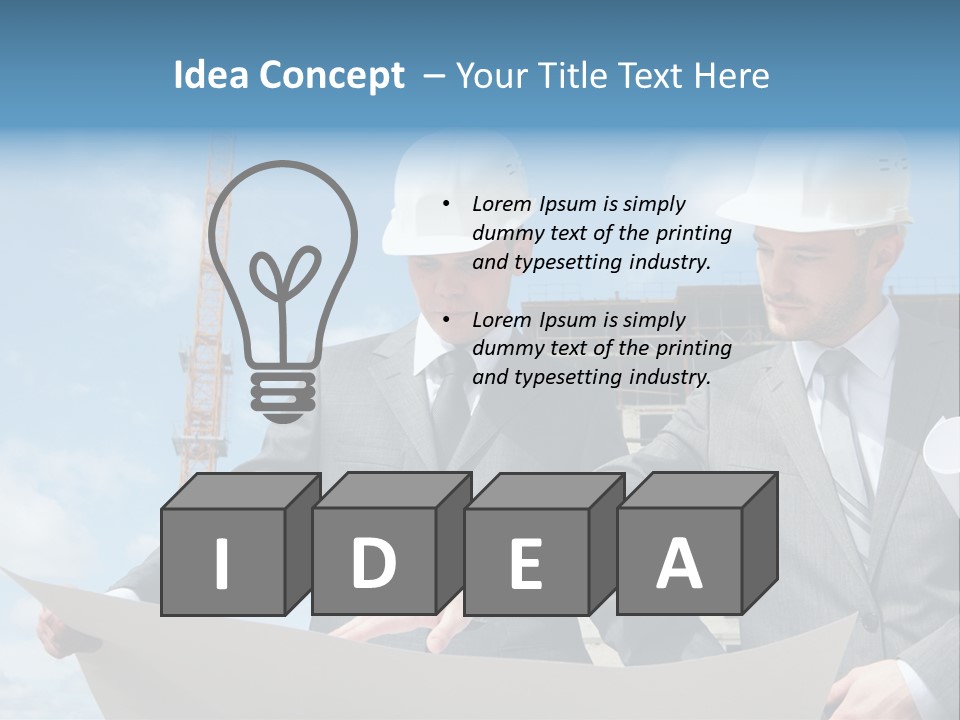 Idea Concept – Your Title Text Here

• Lorem Ipsum is simply dummy text of the printing and typesetting industry.

• Lorem Ipsum is simply dummy text of the printing and typesetting industry.

I D E A